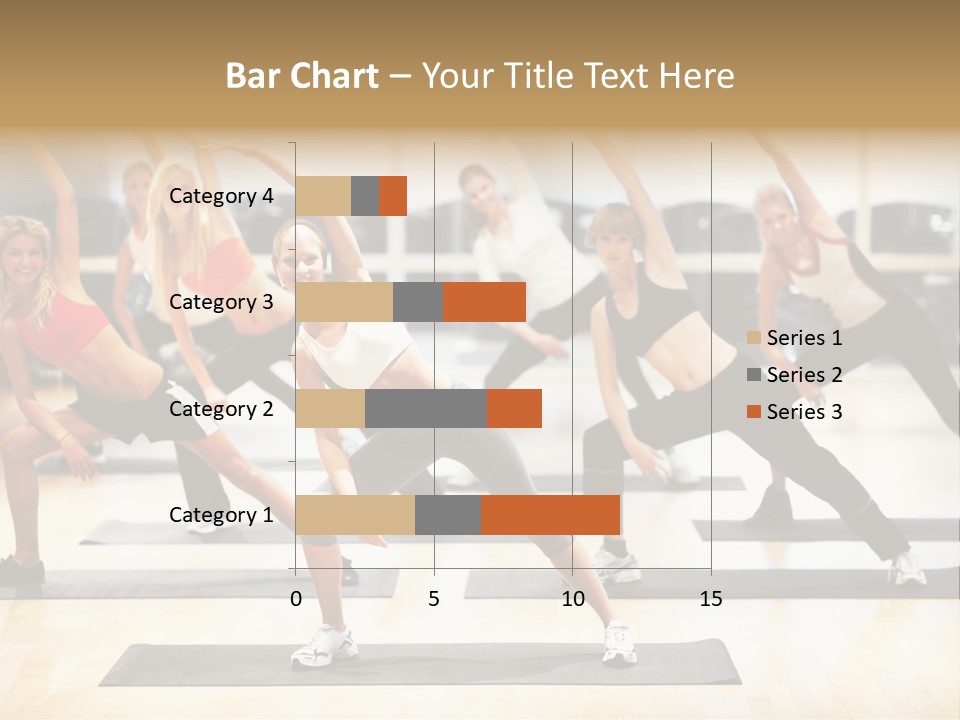 Bar Chart – Your Title Text Here

Category 4
Category 3
Category 2
Category 1

0
5
10
15

Series 1
Series 2
Series 3